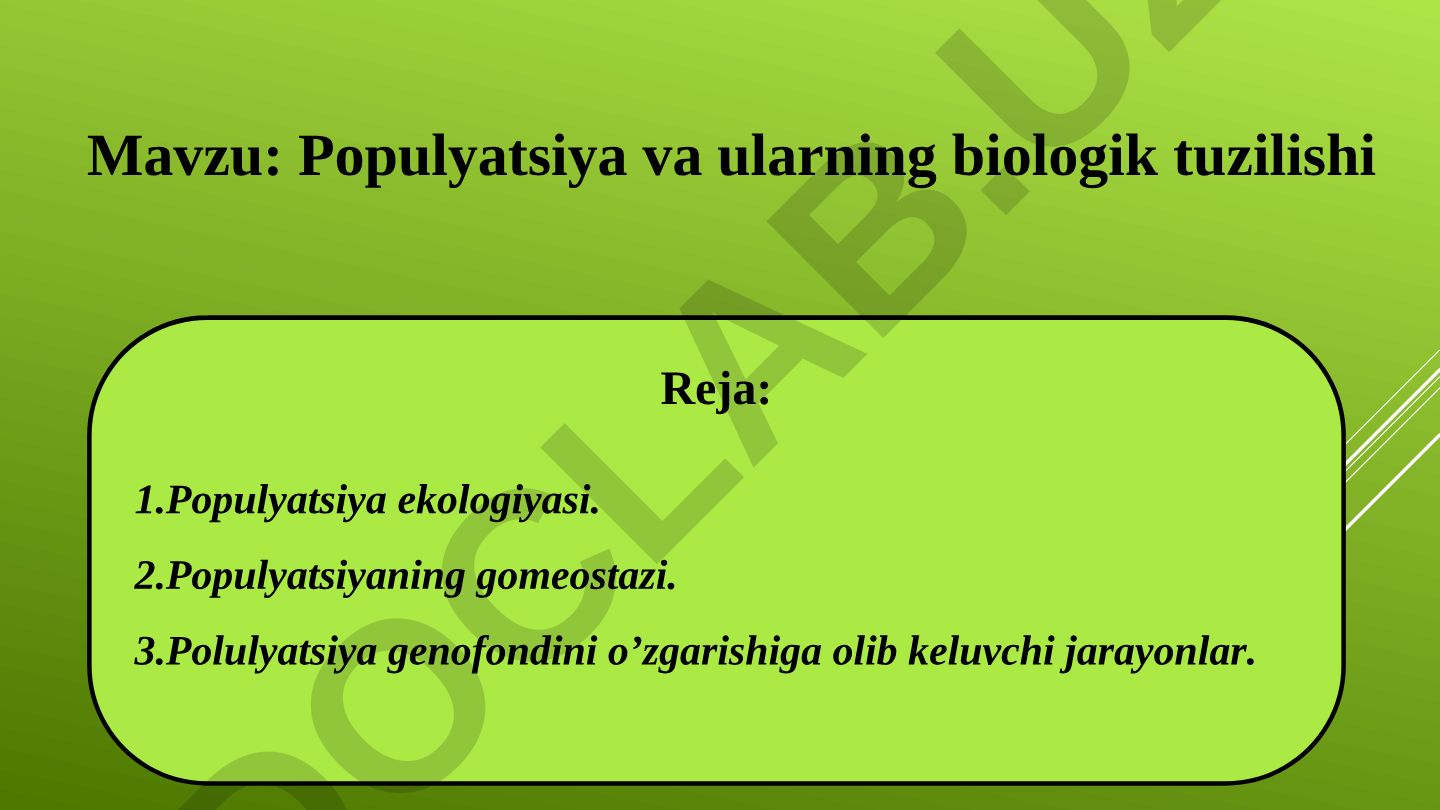 Mavzu: Populyatsiya va ularning biologik tuzilishi

Reja:

1.Populyatsiya ekologiyasi.

2.Populyatsiyaning gomeostazi.

3.Polulyatsiya genofondini o’zgarishiga olib keluvchi jarayonlar.

OOGLAB.UZ